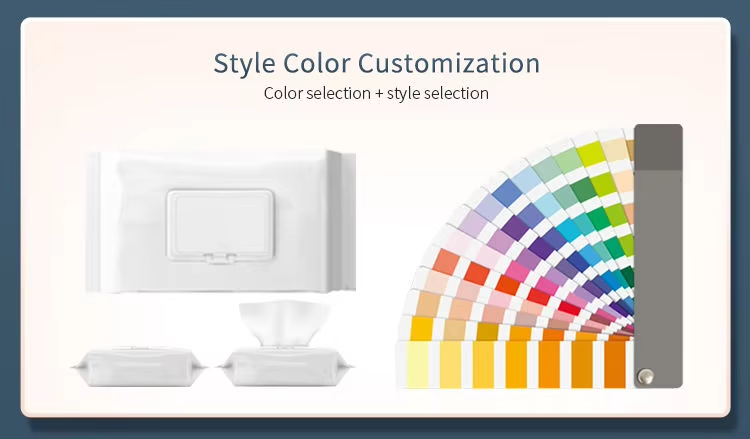 Style Color Customization

Color selection + style selection